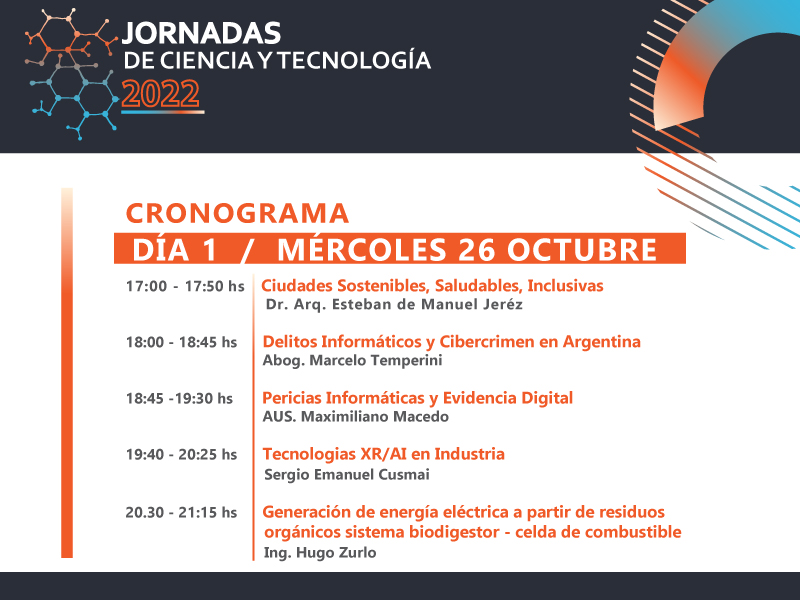 JORNADAS
DE CIENCIA Y TECNOLOGÍA
2022

CRONOGRAMA
DÍA 1 / MÉRCOLES 26 OCTUBRE

17:00 - 17:50 hs Ciudades Sostenibles, Saludables, Inclusivas
Dr. Arq. Esteban de Manuel Jeréz

18:00 - 18:45 hs Delitos Informáticos y Cibercrimen en Argentina
Abog. Marcelo Temperini

18:45 -19:30 hs Pericias Informáticas y Evidencia Digital
AUS. Maximiliano Macedo

19:40 - 20:25 hs Tecnologias XR/AI en Industria
Sergio Emanuel Cusmai

20.30 - 21:15 hs Generación de energía eléctrica a partir de residuos orgánicos sistema biodigestor - celda de combustible
Ing. Hugo Zurlo